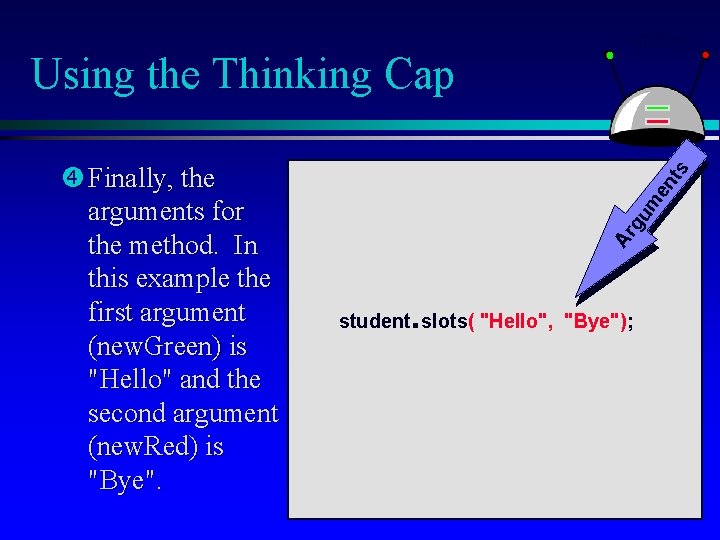 Using the Thinking Cap

❹ Finally, the arguments for the method. In this example the first argument (newGreen) is "Hello" and the second argument (newRed) is "Bye".

Arguments

student.slots( "Hello", "Bye");